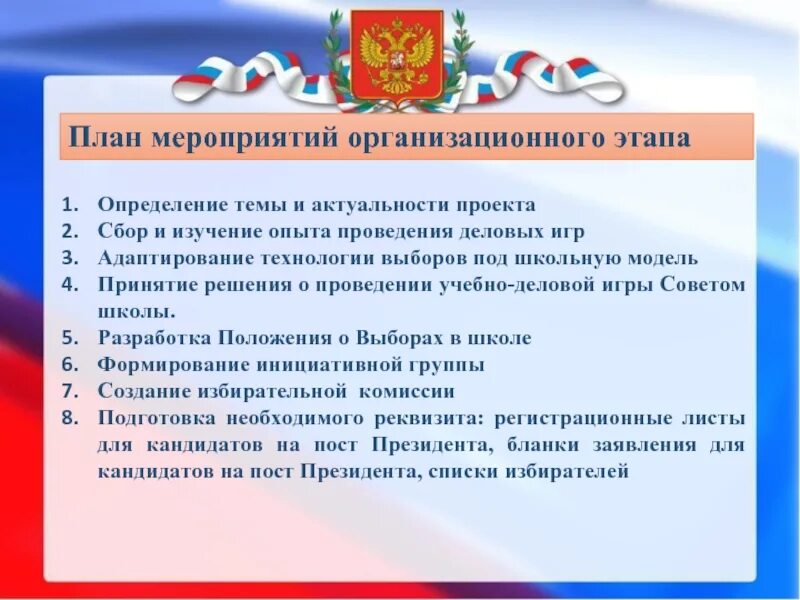 План мероприятий организационного этапа

1. Определение темы и актуальности проекта
2. Сбор и изучение опыта проведения деловых игр
3. Адаптирование технологии выборов под школьную модель
4. Принятие решения о проведении учебно-деловой игры Советом школы.
5. Разработка Положения о Выборах в школе
6. Формирование инициативной группы
7. Создание избирательной комиссии
8. Подготовка необходимого реквизита: регистрационные листы для кандидатов на пост Президента, бланки заявления для кандидатов на пост Президента, списки избирателей